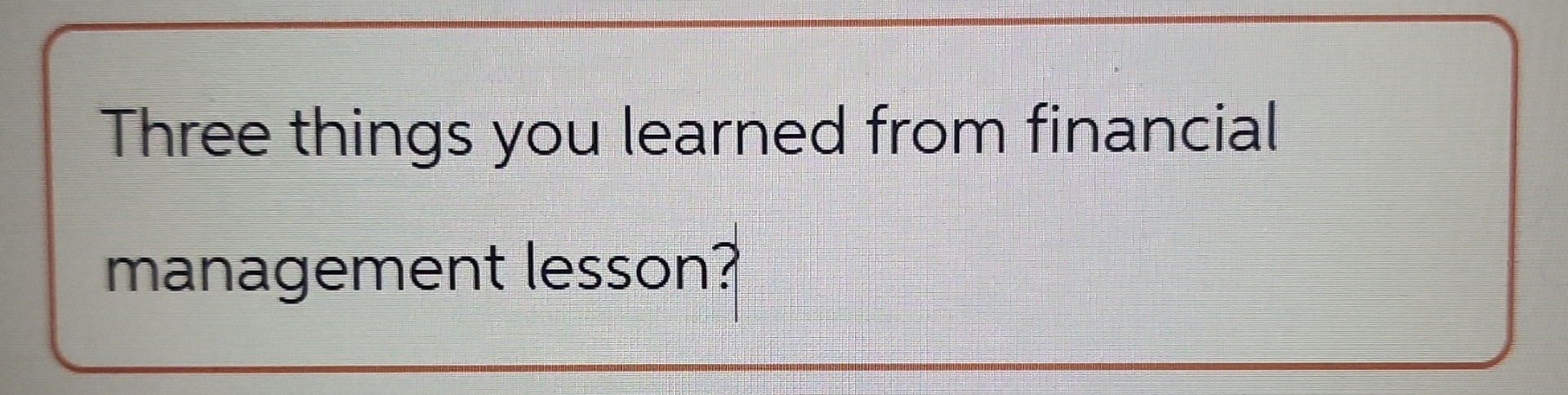 Three things you learned from financial management lesson?